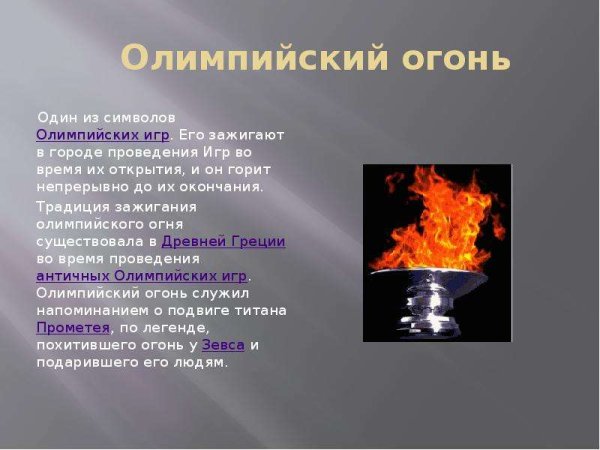 Олимпийский огонь

Один из символов Олимпийских игр. Его зажигают в городе проведения Игр во время их открытия, и он горит непрерывно до их окончания.

Традиция зажигания олимпийского огня существовала в Древней Греции во время проведения античных Олимпийских игр. Олимпийский огонь служил напоминанием о подвиге титана Прометея, по легенде, похитившего огонь у Зевса и подарившего его людям.